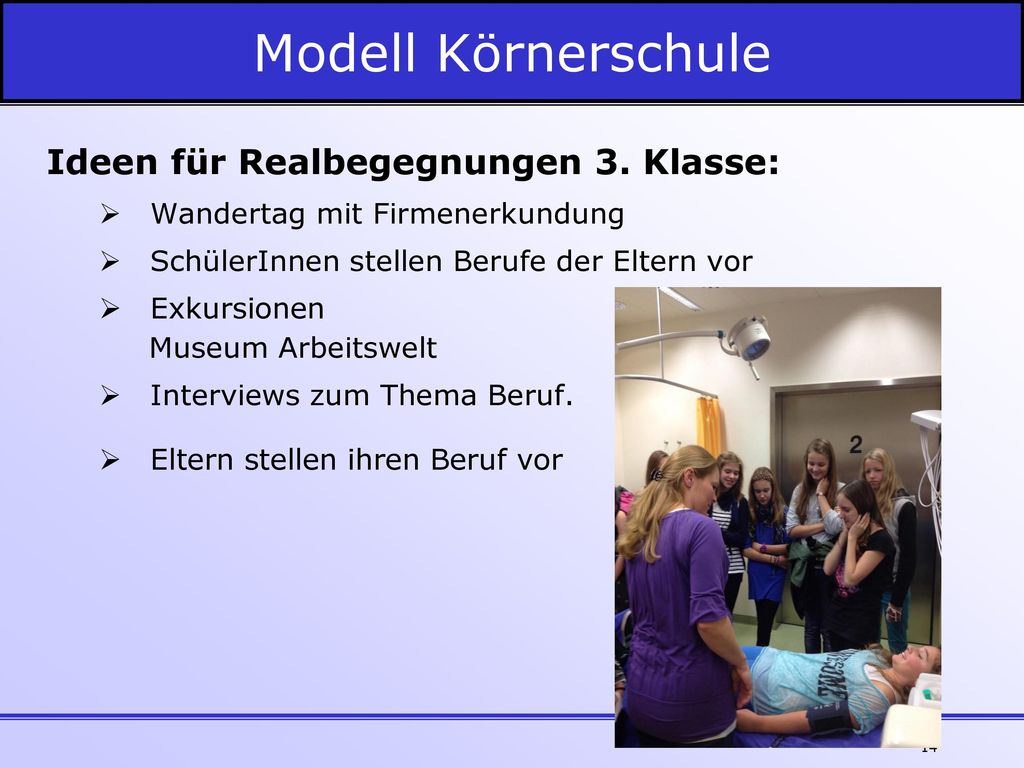 Modell Körnerschule

Ideen für Realbegegnungen 3. Klasse:

➢ Wandertag mit Firmenerkundung

➢ SchülerInnen stellen Berufe der Eltern vor

➢ Exkursionen
Museum Arbeitswelt

➢ Interviews zum Thema Beruf.

➢ Eltern stellen ihren Beruf vor

2

14